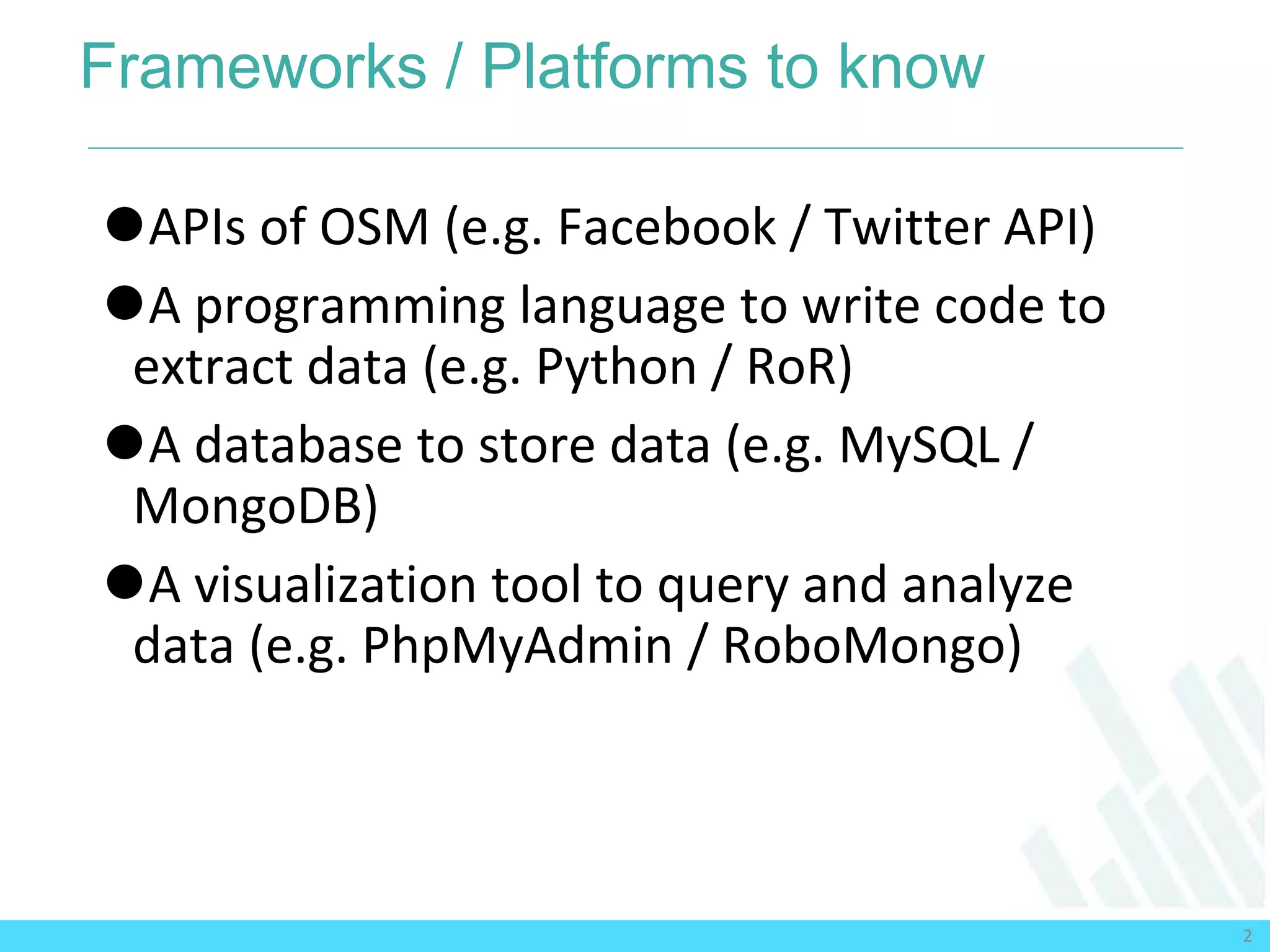 Frameworks / Platforms to know

●APIs of OSM (e.g. Facebook / Twitter API)

●A programming language to write code to extract data (e.g. Python / RoR)

●A database to store data (e.g. MySQL / MongoDB)

●A visualization tool to query and analyze data (e.g. PhpMyAdmin / RoboMongo)

2